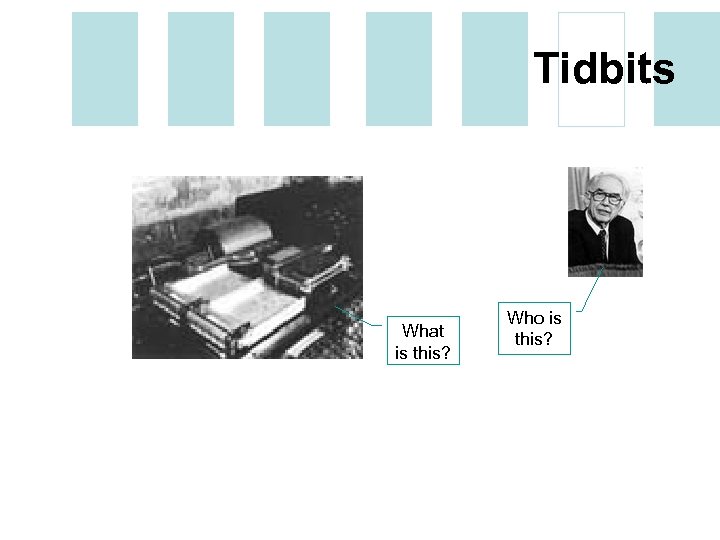 Tidbits

What is this?

Who is this?